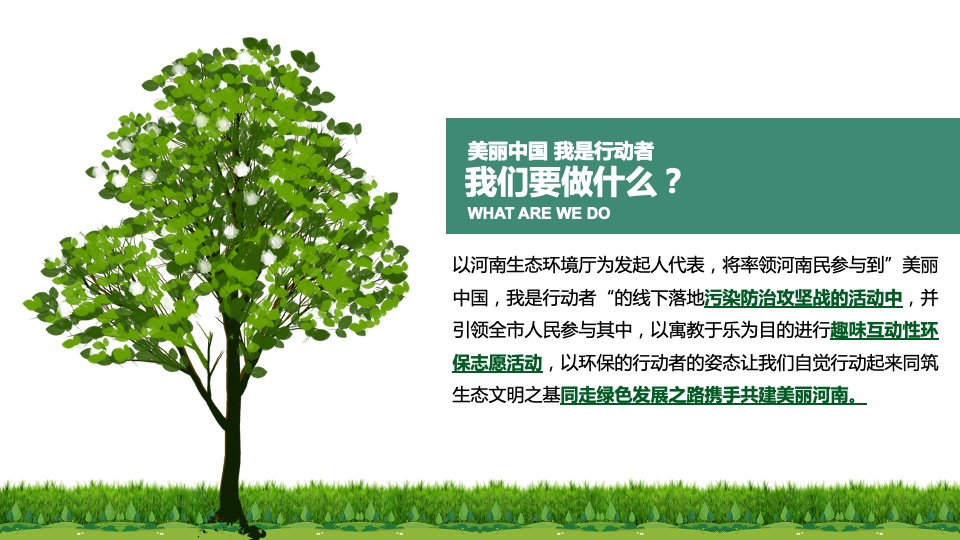 美丽中国 我是行动者
我们要做什么？
WHAT ARE WE DO

以河南生态环境厅为发起人代表，将率领河南民参与到”美丽中国，我是行动者“的线下落地污染防治攻坚战的活动中，并引领全市人民参与其中，以寓教于乐为目的进行趣味互动性环保志愿活动，以环保的行动者的姿态让我们自觉行动起来同筑生态文明之基同走绿色发展之路携手共建美丽河南。